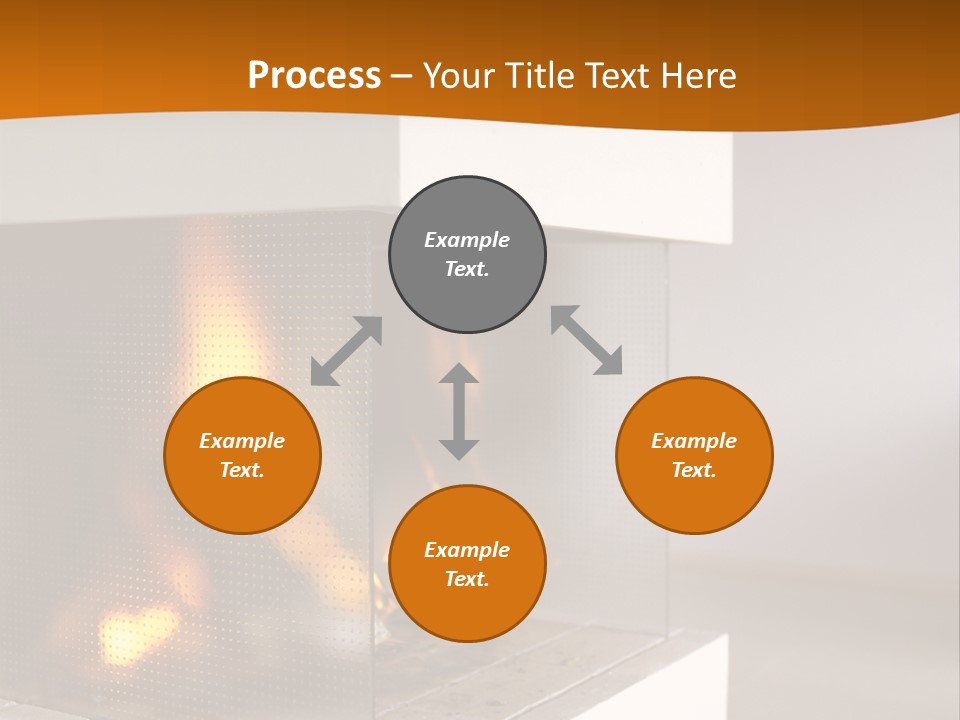 Process – Your Title Text Here

Example Text.

Example Text.

Example Text.

Example Text.